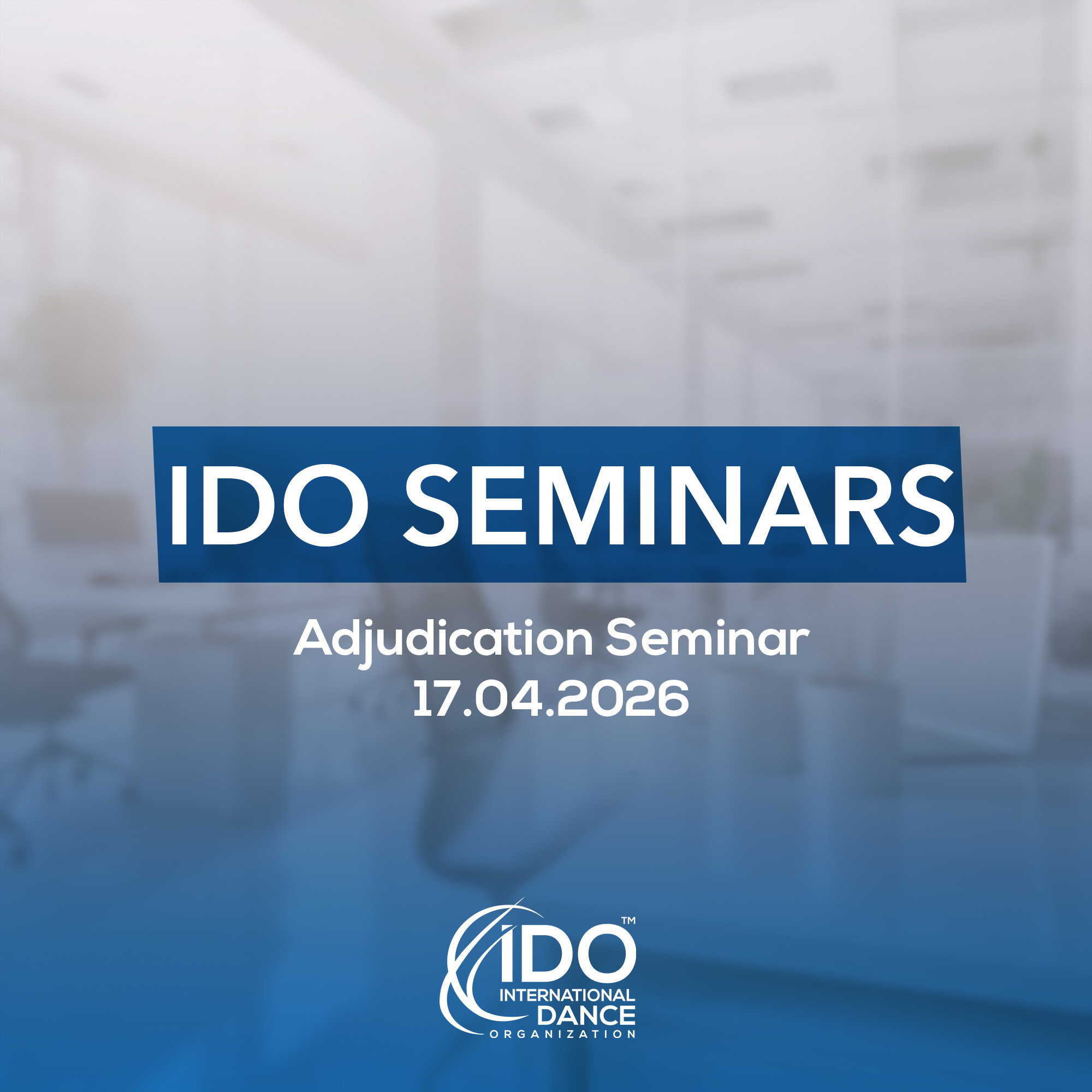 IDO SEMINARS

Adjudication Seminar
17.04.2026

IDO™
INTERNATIONAL
DANCE
ORGANIZATION